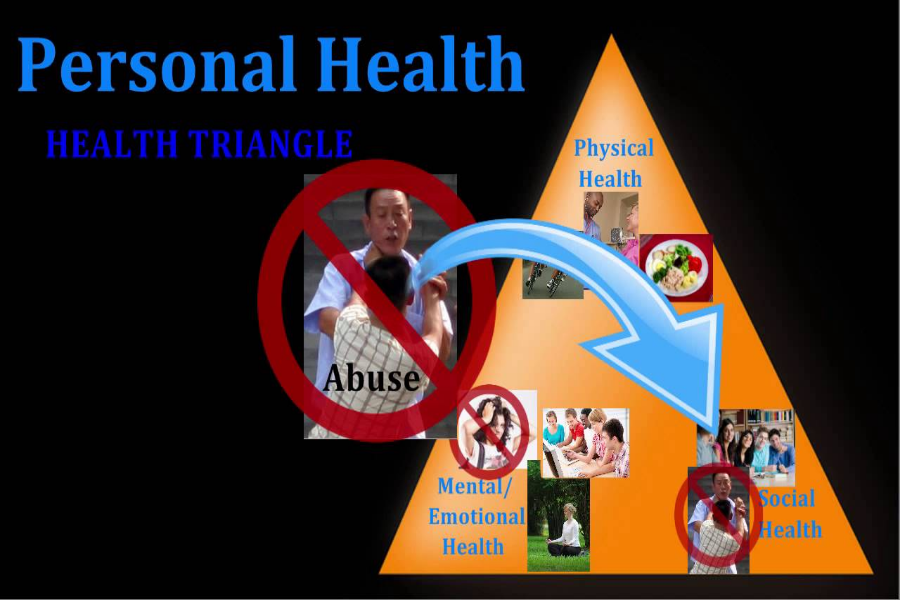 Personal Health

HEALTH TRIANGLE

Physical Health

Abuse

Mental/ Emotional Health

Social Health